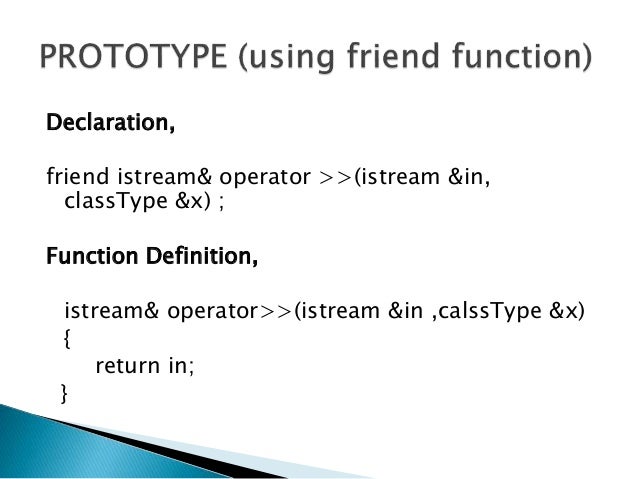 PROTOTYPE (using friend function)

Declaration,

friend istream& operator >>(istream &in, classType &x) ;

Function Definition,

istream& operator>>(istream &in ,calssType &x)
{
return in;
}